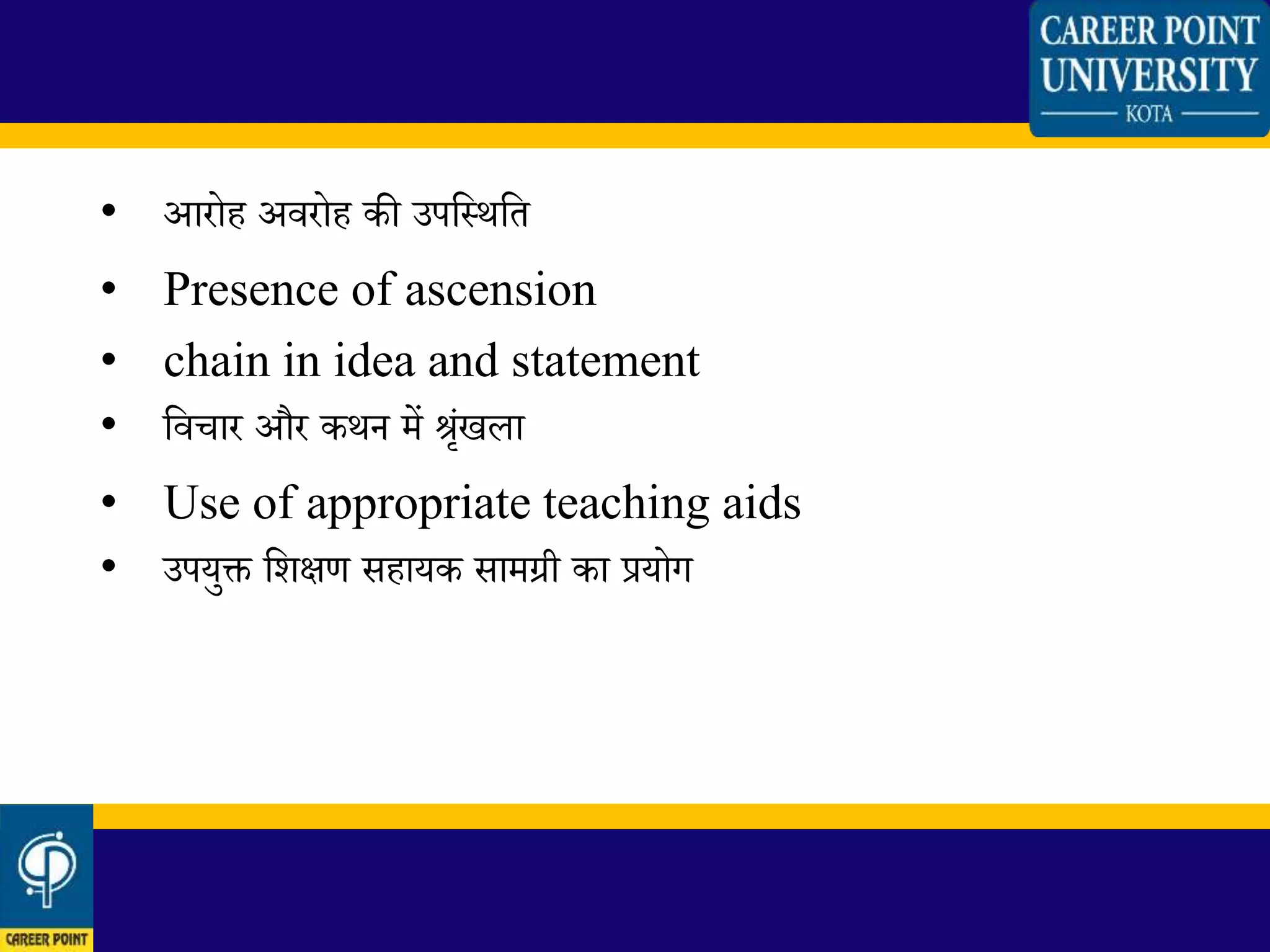 CAREER POINT UNIVERSITY
KOTA

• आरोह अवरोह की उपस्थिति
• Presence of ascension
• chain in idea and statement
• विचार और कथन में श्रृंखला
• Use of appropriate teaching aids
• उपयुक्त शिक्षण सहायक सामग्री का प्रयोग

CAREER POINT